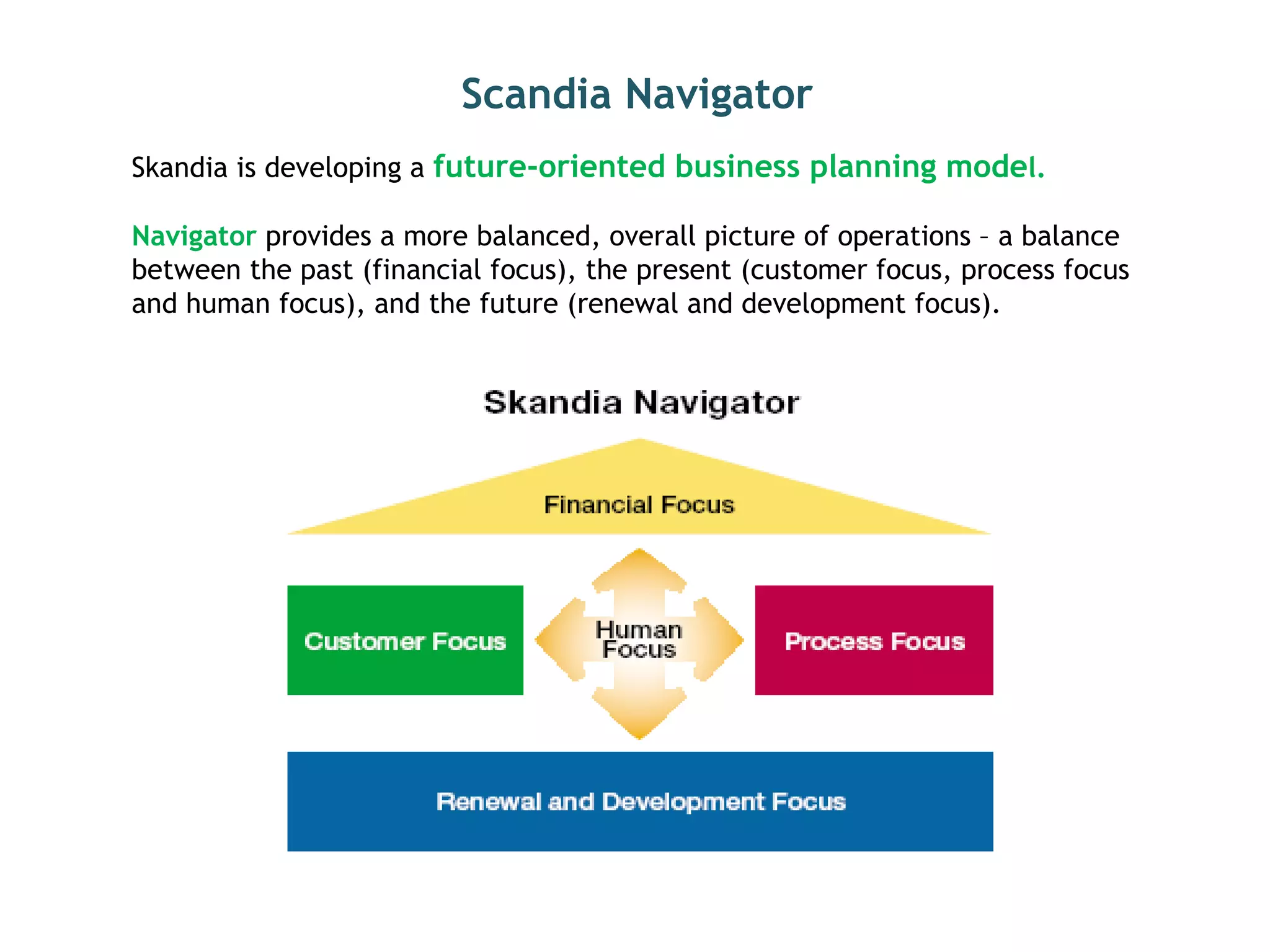 Scandia Navigator

Skandia is developing a future-oriented business planning model.

Navigator provides a more balanced, overall picture of operations – a balance between the past (financial focus), the present (customer focus, process focus and human focus), and the future (renewal and development focus).

Skandia Navigator

Financial Focus

Customer Focus

Human Focus

Process Focus

Renewal and Development Focus